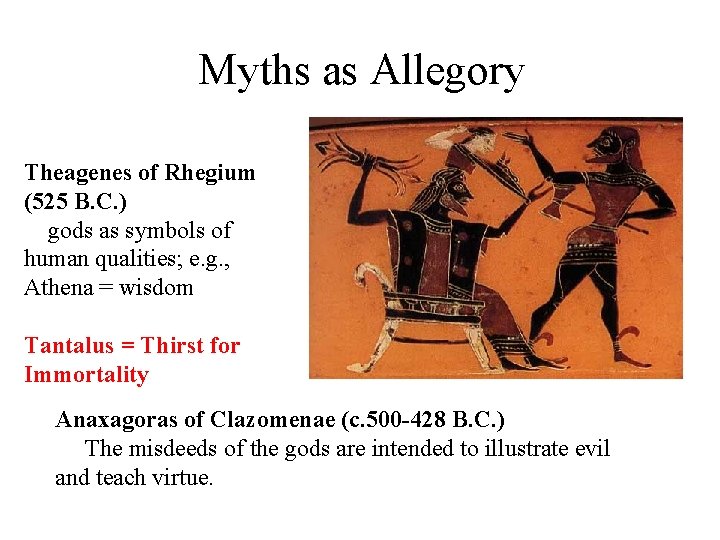 Myths as Allegory

Theagenes of Rhegium (525 B.C.)
gods as symbols of human qualities; e.g., Athena = wisdom

Tantalus = Thirst for Immortality

Anaxagoras of Clazomenae (c.500-428 B.C.)
The misdeeds of the gods are intended to illustrate evil and teach virtue.